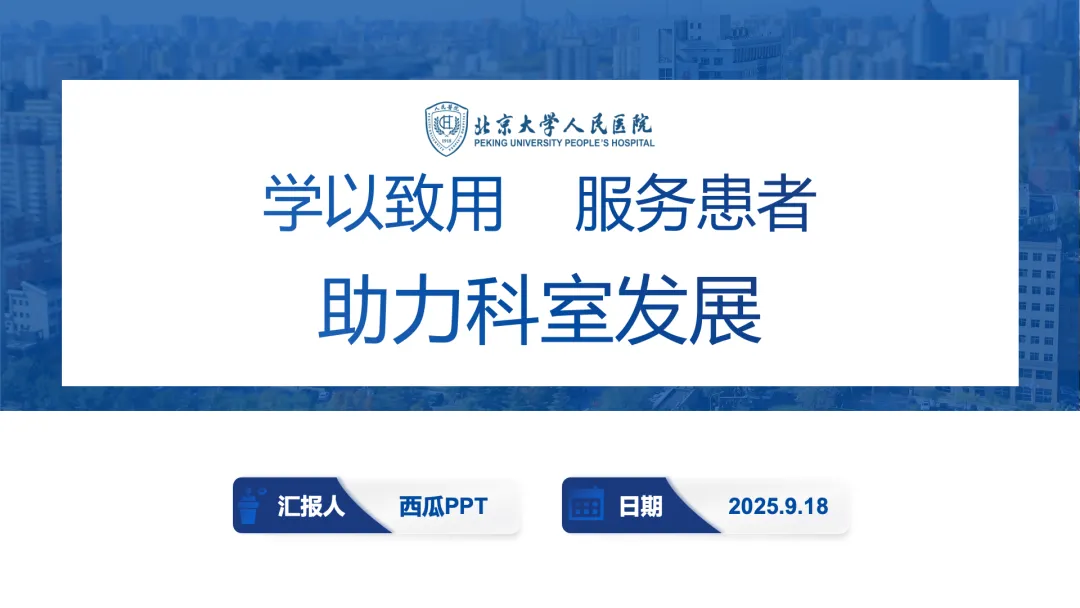 北京大学人民医院
PEKING UNIVERSITY PEOPLE'S HOSPITAL

学以致用　服务患者

助力科室发展

汇报人　西瓜PPT

日期　2025.9.18